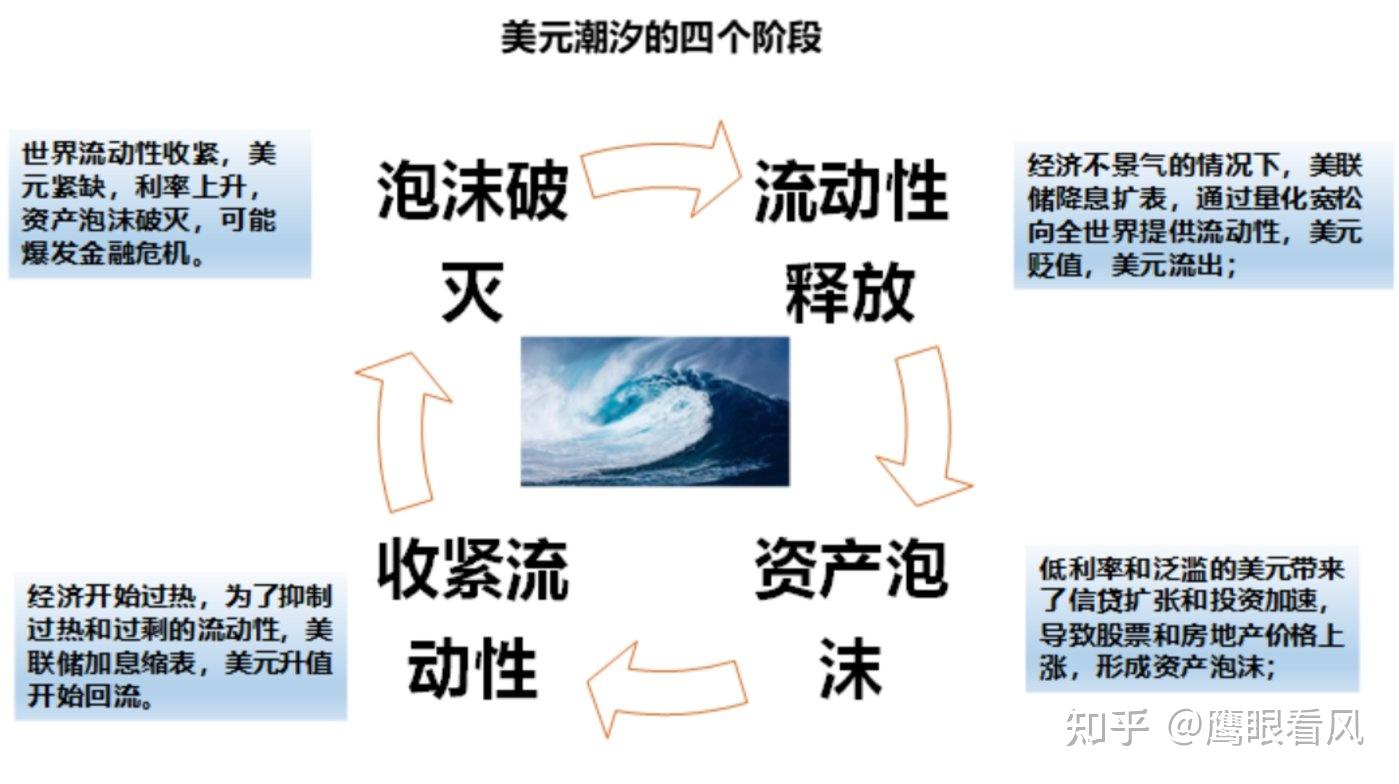 美元潮汐的四个阶段

世界流动性收紧，美元紧缺，利率上升，资产泡沫破灭，可能爆发金融危机。

泡沫破灭

流动性释放

经济不景气的情况下，美联储降息扩表，通过量化宽松向全世界提供流动性，美元贬值，美元流出；

收紧流动性

资产泡沫

经济开始过热，为了抑制过热和过剩的流动性，美联储加息缩表，美元升值开始回流。

低利率和泛滥的美元带来了信贷扩张和投资加速，导致股票和房地产价格上涨，形成资产泡沫；

知乎 @鹰眼看风